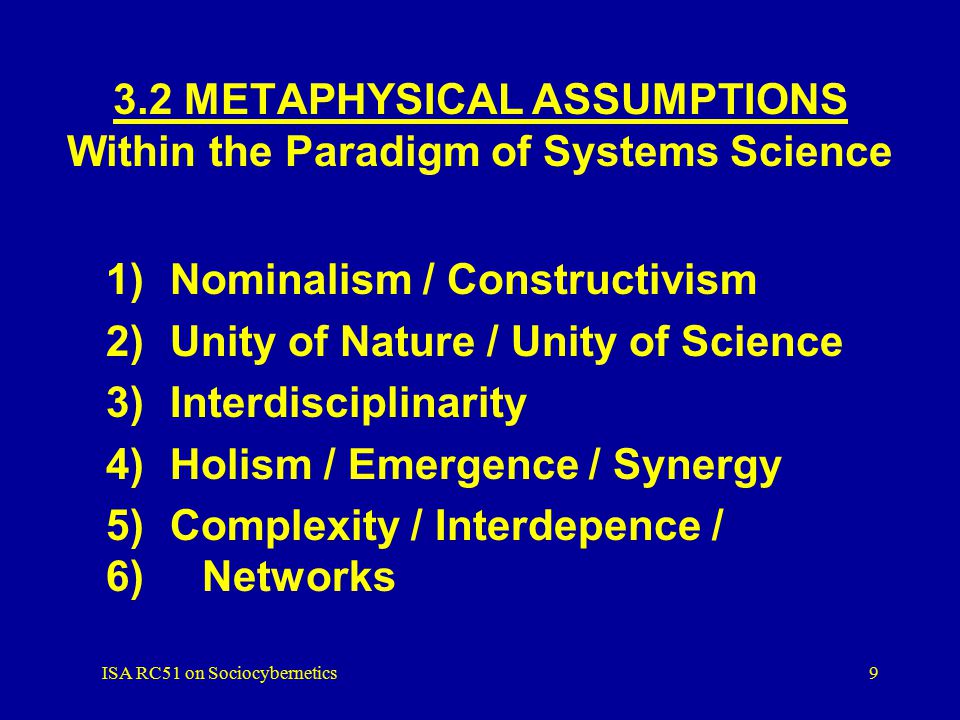 3.2 METAPHYSICAL ASSUMPTIONS
Within the Paradigm of Systems Science

1) Nominalism / Constructivism
2) Unity of Nature / Unity of Science
3) Interdisciplinarity
4) Holism / Emergence / Synergy
5) Complexity / Interdepence /
6) Networks

ISA RC51 on Sociocybernetics

9